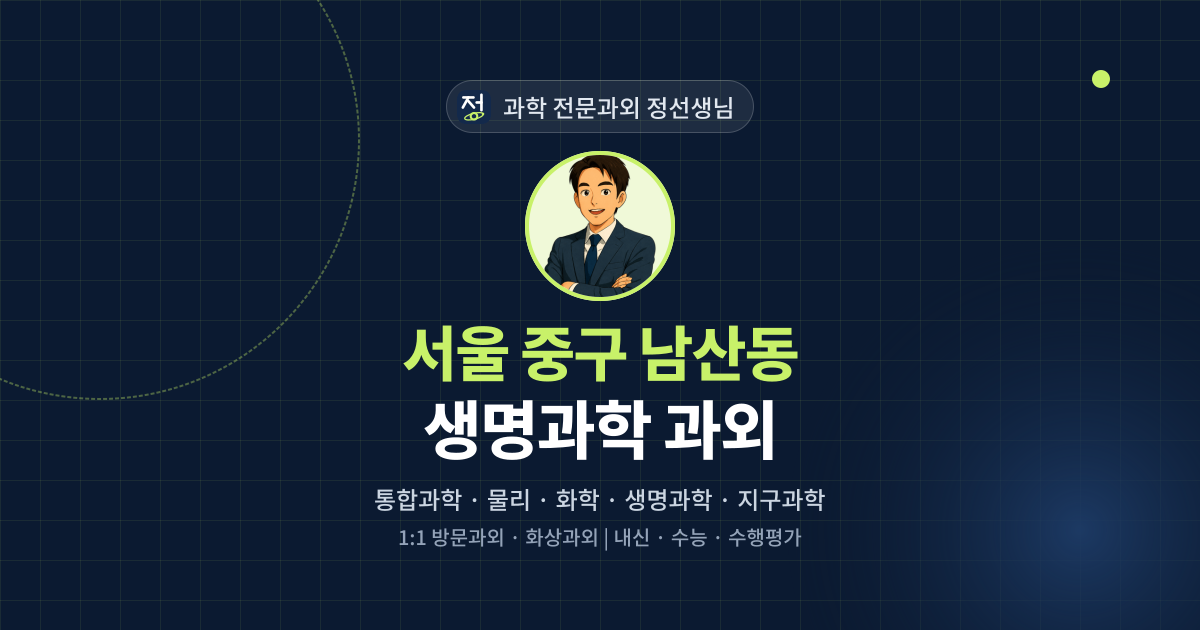 정 과학 전문과외 정선생님

서울 중구 남산동
생명과학 과외

통합과학 · 물리 · 화학 · 생명과학 · 지구과학

1:1 방문과외 · 화상과외 | 내신 · 수능 · 수행평가